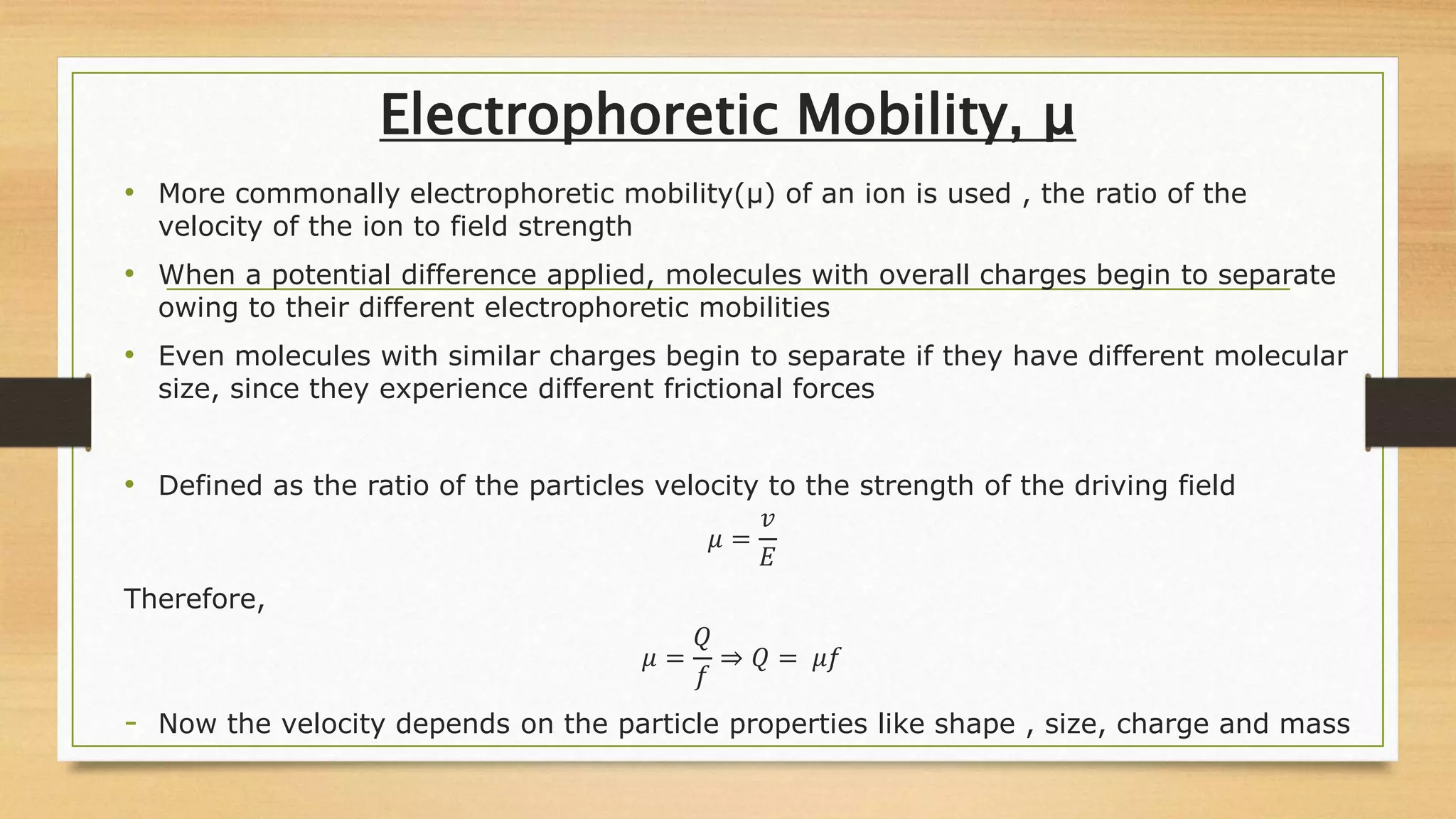 Electrophoretic Mobility, μ

• More commonally electrophoretic mobility(μ) of an ion is used , the ratio of the velocity of the ion to field strength

• When a potential difference applied, molecules with overall charges begin to separate owing to their different electrophoretic mobilities

• Even molecules with similar charges begin to separate if they have different molecular size, since they experience different frictional forces

• Defined as the ratio of the particles velocity to the strength of the driving field

$\mu = \frac{v}{E}$

Therefore,

$\mu = \frac{Q}{f} \Rightarrow Q = \mu f$

- Now the velocity depends on the particle properties like shape , size, charge and mass